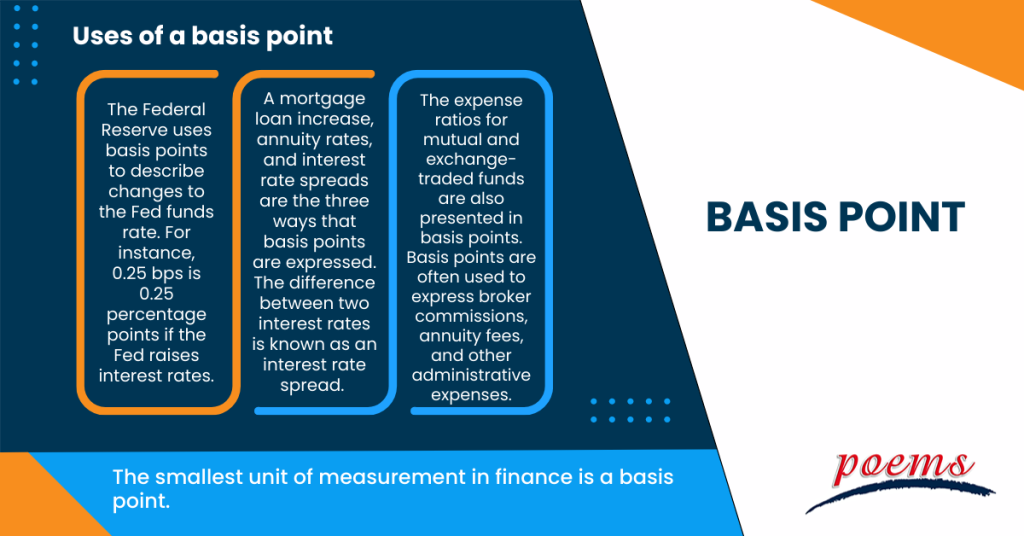 Uses of a basis point

The Federal Reserve uses basis points to describe changes to the Fed funds rate. For instance, 0.25 bps is 0.25 percentage points if the Fed raises interest rates.

A mortgage loan increase, annuity rates, and interest rate spreads are the three ways that basis points are expressed. The difference between two interest rates is known as an interest rate spread.

The expense ratios for mutual and exchange-traded funds are also presented in basis points. Basis points are often used to express broker commissions, annuity fees, and other administrative expenses.

BASIS POINT

The smallest unit of measurement in finance is a basis point.

poems